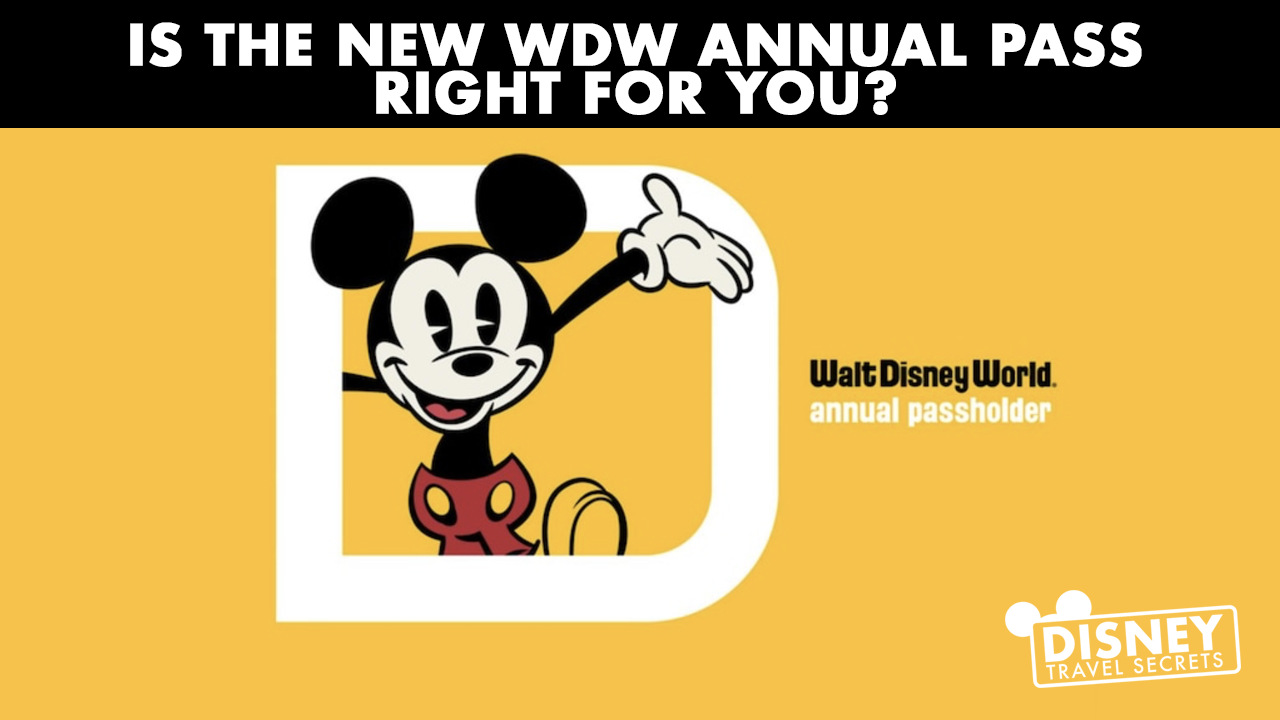 IS THE NEW WDW ANNUAL PASS RIGHT FOR YOU?

Walt Disney World.
annual passholder

DISNEY
TRAVEL SECRETS